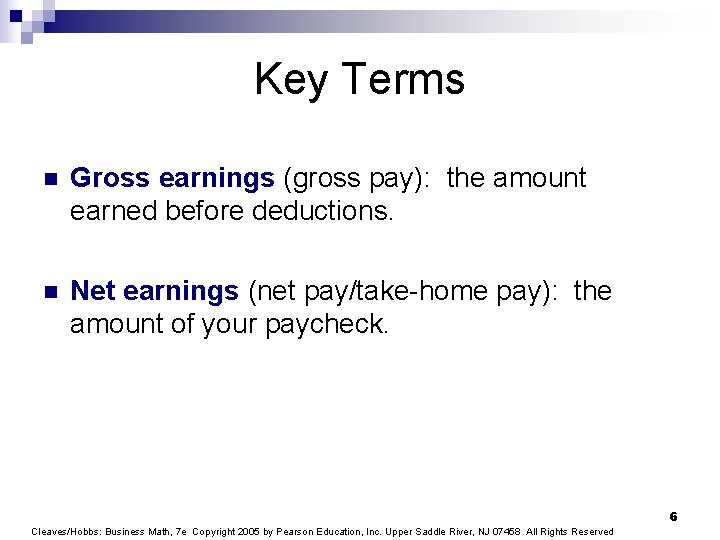 Key Terms

Gross earnings (gross pay): the amount earned before deductions.

Net earnings (net pay/take-home pay): the amount of your paycheck.

6

Cleaves/Hobbs: Business Math, 7e Copyright 2005 by Pearson Education, Inc. Upper Saddle River, NJ 07458 All Rights Reserved